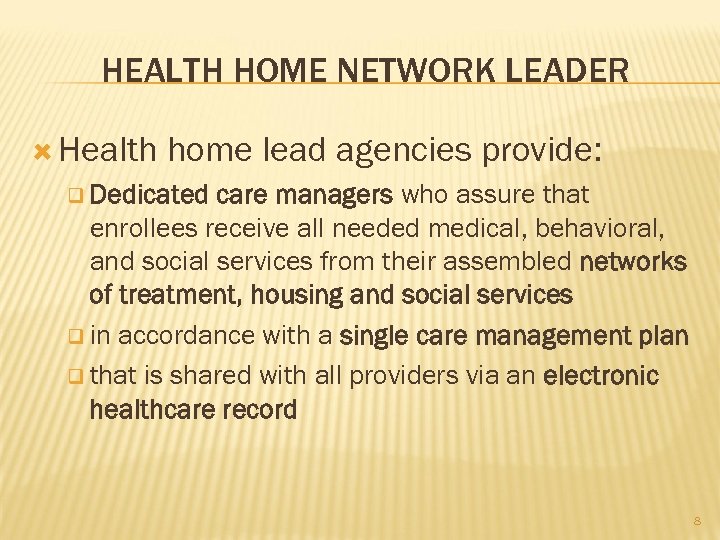 HEALTH HOME NETWORK LEADER

Health home lead agencies provide:

Dedicated care managers who assure that enrollees receive all needed medical, behavioral, and social services from their assembled networks of treatment, housing and social services

in accordance with a single care management plan

that is shared with all providers via an electronic healthcare record

8